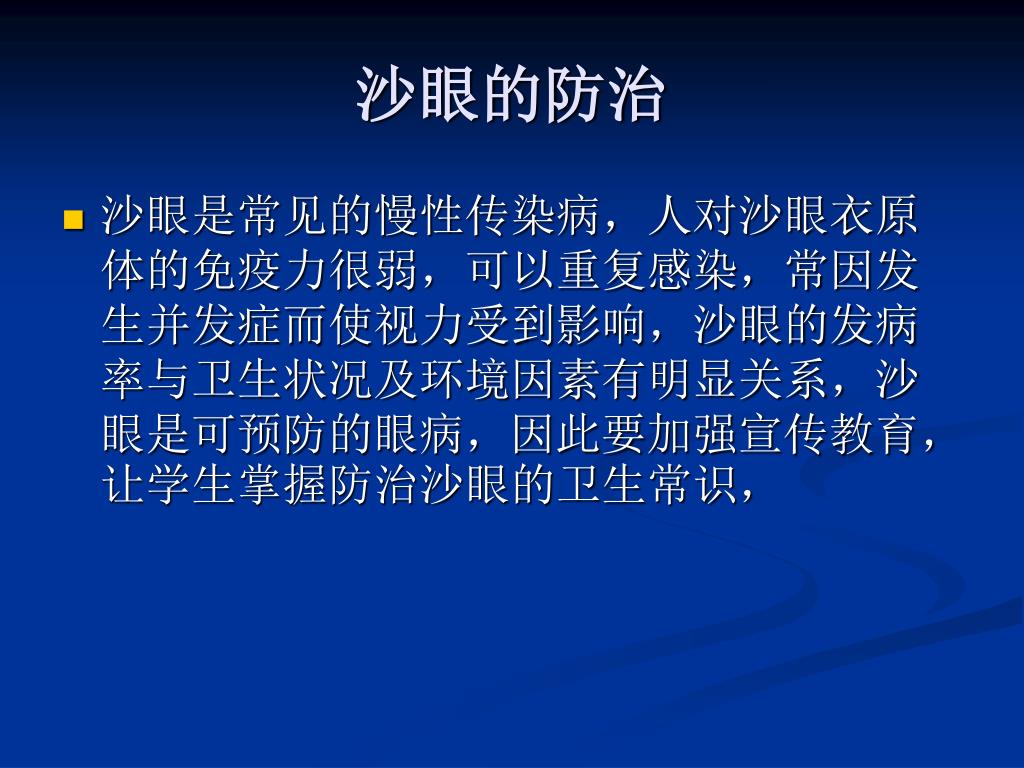 沙眼的防治

沙眼是常见的慢性传染病，人对沙眼衣原体的免疫力很弱，可以重复感染，常因发生并发症而使视力受到影响，沙眼的发病率与卫生状况及环境因素有明显关系，沙眼是可预防的眼病，因此要加强宣传教育，让学生掌握防治沙眼的卫生常识，